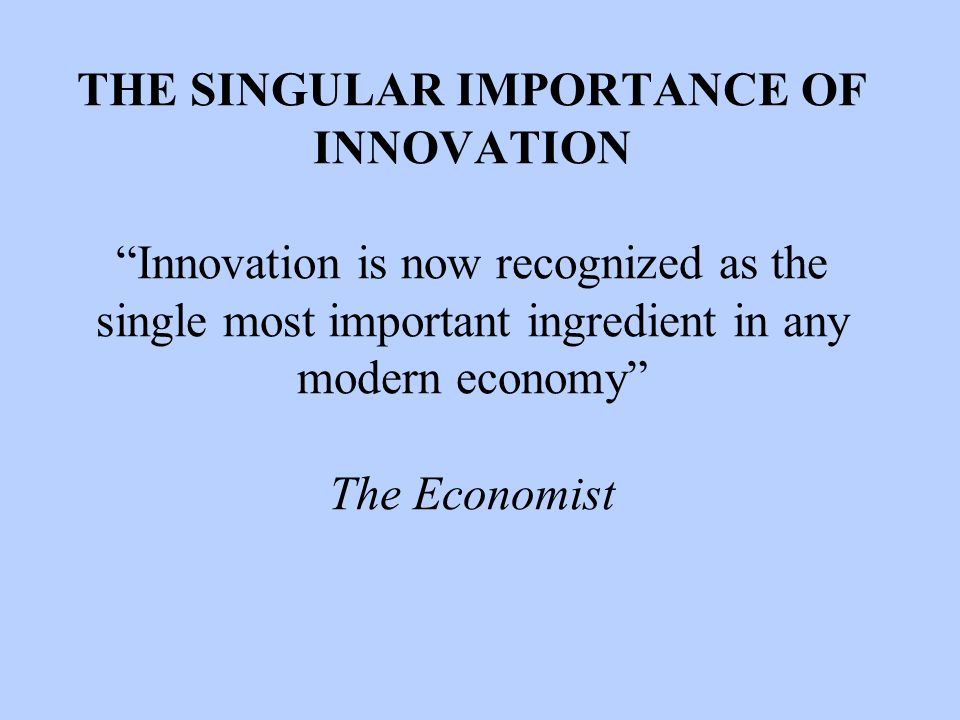 THE SINGULAR IMPORTANCE OF INNOVATION

“Innovation is now recognized as the single most important ingredient in any modern economy”

The Economist